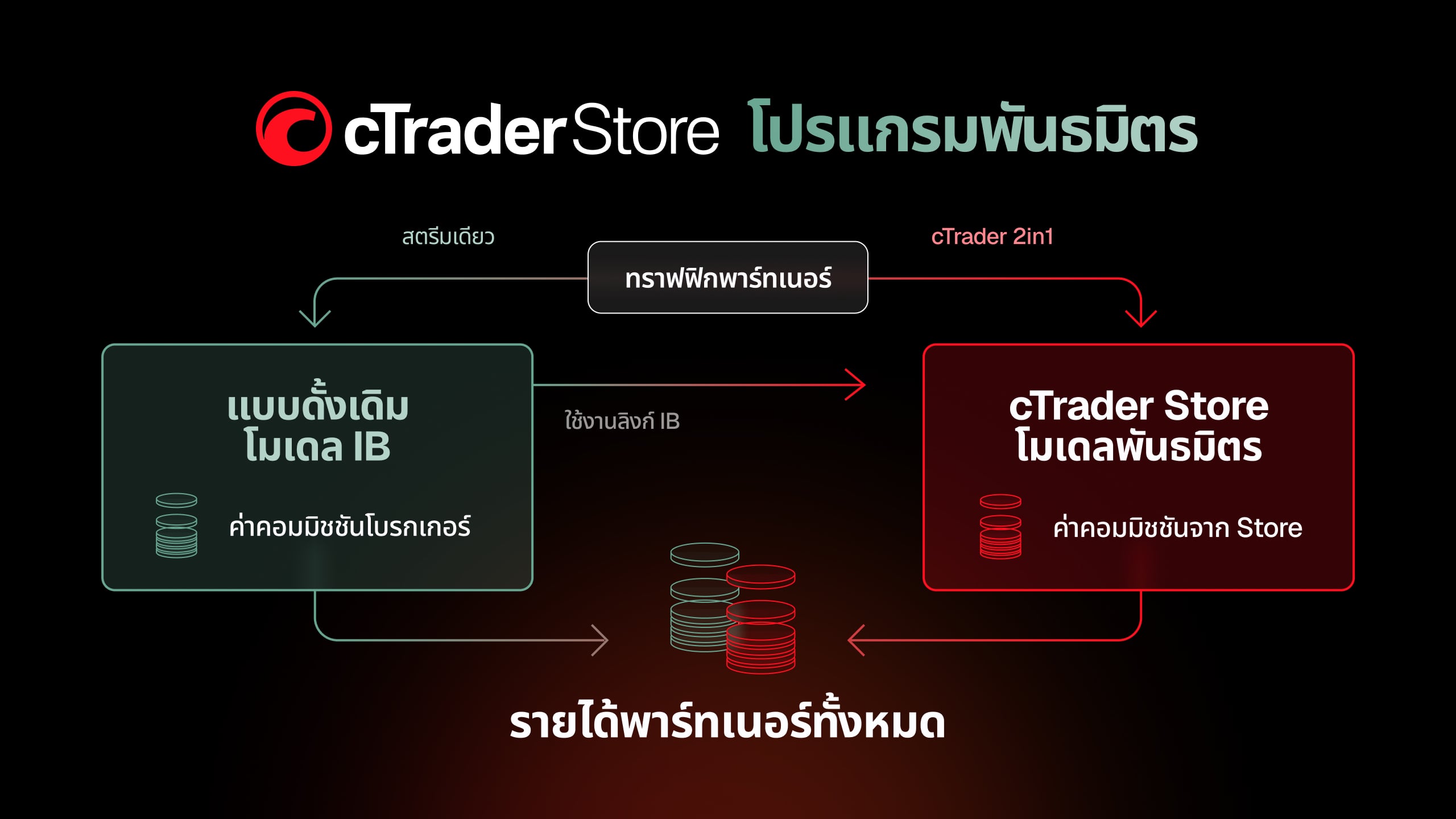 cTrader Store โปรแกรมพันธมิตร

สตรีมเดียว

ทราฟฟิกพาร์ทเนอร์

cTrader 2in1

แบบดั้งเดิม
โมเดล IB

ค่าคอมมิชชันโบรกเกอร์

ใช้งานลิงก์ IB

cTrader Store
โมเดลพันธมิตร

ค่าคอมมิชชันจาก Store

รายได้พาร์ทเนอร์ทั้งหมด